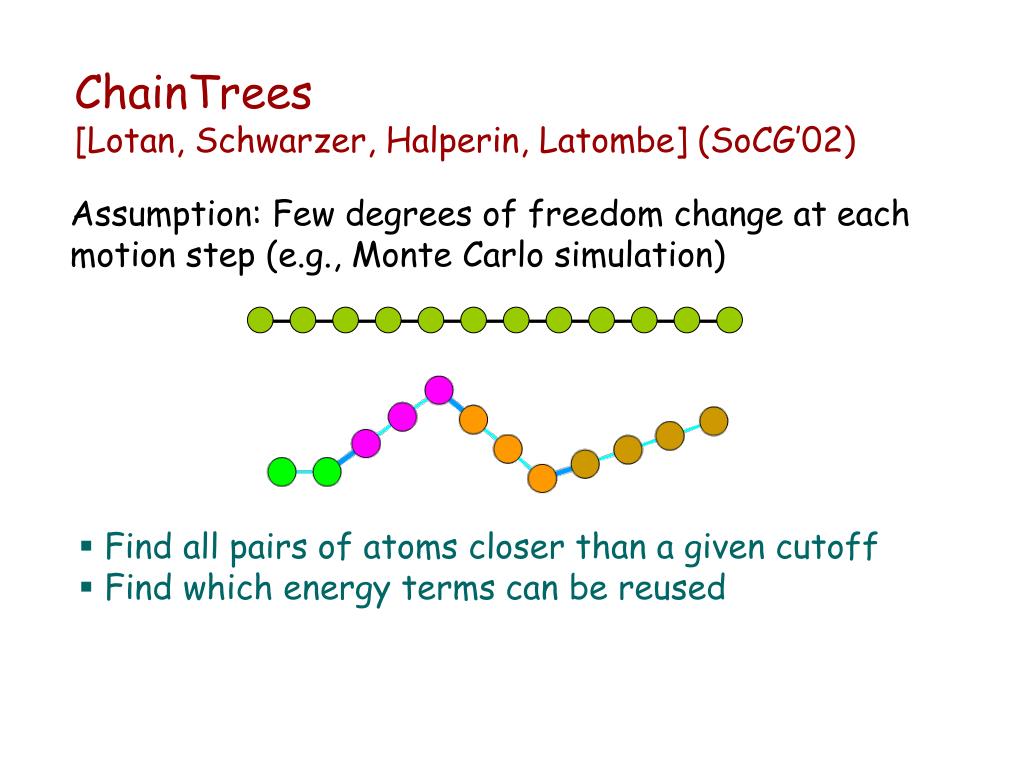 ChainTrees
[Lotan, Schwarzer, Halperin, Latombe] (SoCG'02)

Assumption: Few degrees of freedom change at each motion step (e.g., Monte Carlo simulation)

▪ Find all pairs of atoms closer than a given cutoff
▪ Find which energy terms can be reused